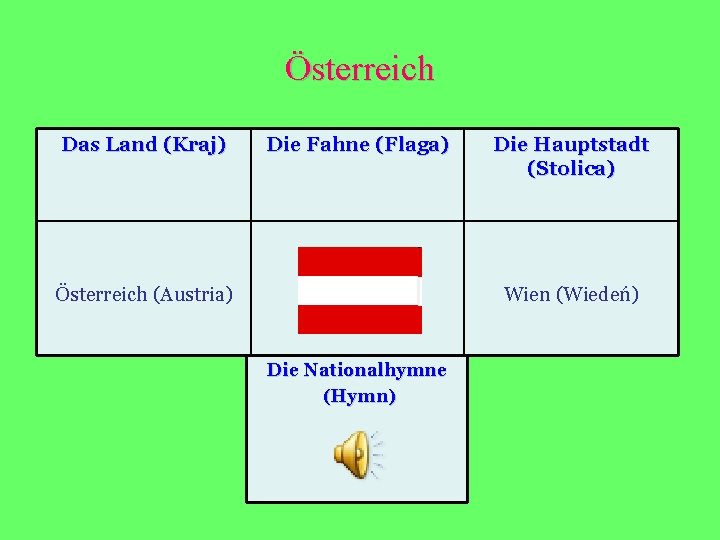 Österreich

| Das Land (Kraj) | Die Fahne (Flaga) | Die Hauptstadt (Stolica) |
|---|---|---|
| Österreich (Austria) | | Wien (Wiedeń) |

Die Nationalhymne (Hymn)